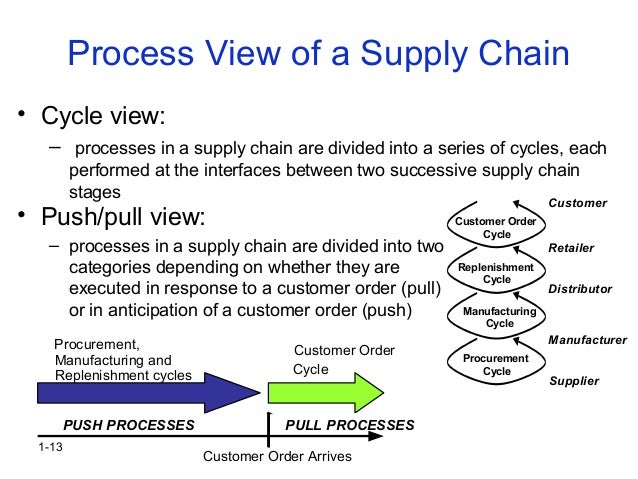 Process View of a Supply Chain

• Cycle view:
– processes in a supply chain are divided into a series of cycles, each performed at the interfaces between two successive supply chain stages

• Push/pull view:
– processes in a supply chain are divided into two categories depending on whether they are executed in response to a customer order (pull) or in anticipation of a customer order (push)

Customer
Customer Order Cycle
Retailer
Replenishment Cycle
Distributor
Manufacturing Cycle
Manufacturer
Procurement Cycle
Supplier

Procurement, Manufacturing and Replenishment cycles
Customer Order Cycle
PUSH PROCESSES
PULL PROCESSES
Customer Order Arrives
1-13